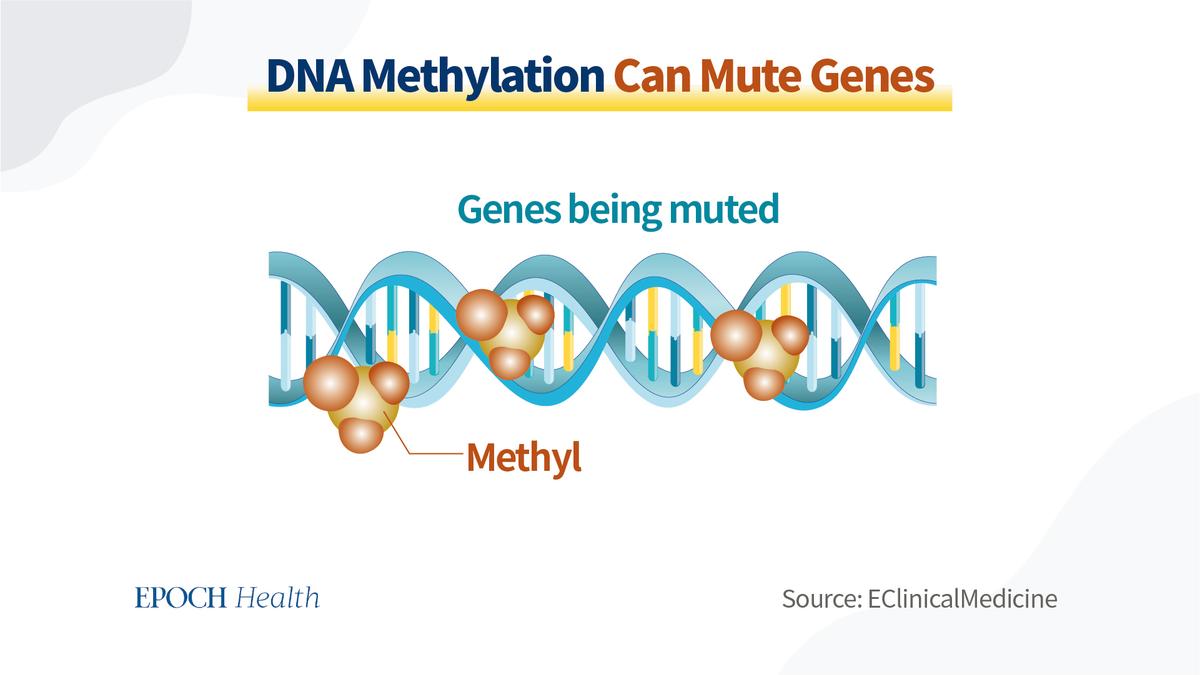 DNA Methylation Can Mute Genes

Genes being muted

Methyl

EPOCH Health

Source: EClinicalMedicine